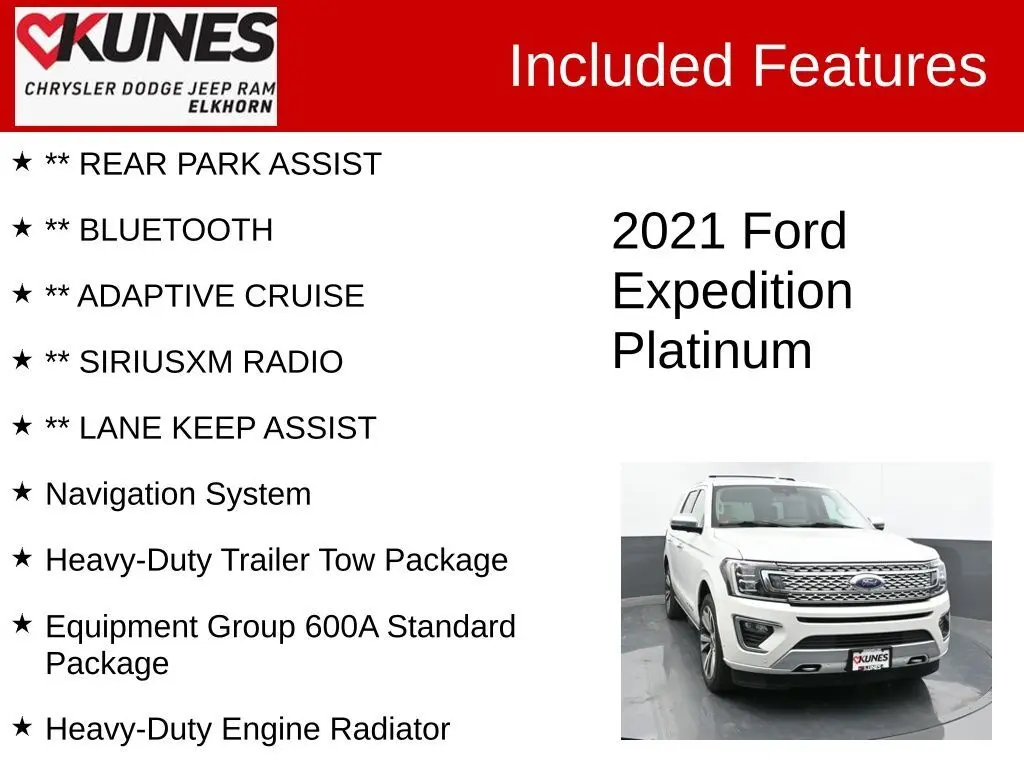 KUNES
CHRYSLER DODGE JEEP RAM
ELKHORN

Included Features

★ ** REAR PARK ASSIST

★ ** BLUETOOTH

★ ** ADAPTIVE CRUISE

★ ** SIRIUSXM RADIO

★ ** LANE KEEP ASSIST

★ Navigation System

★ Heavy-Duty Trailer Tow Package

★ Equipment Group 600A Standard Package

★ Heavy-Duty Engine Radiator

2021 Ford Expedition Platinum

KUNES